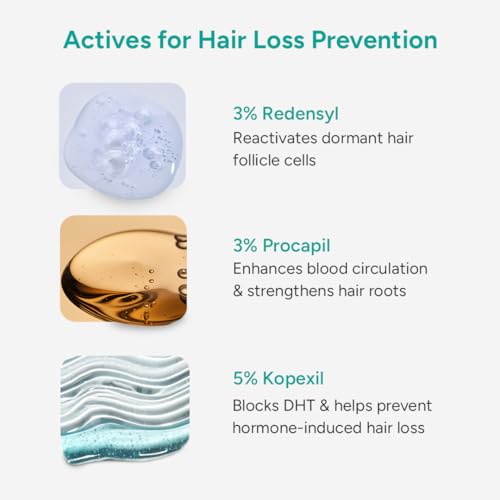 Actives for Hair Loss Prevention

3% Redensyl
Reactivates dormant hair follicle cells

3% Procapil
Enhances blood circulation & strengthens hair roots

5% Kopexil
Blocks DHT & helps prevent hormone-induced hair loss